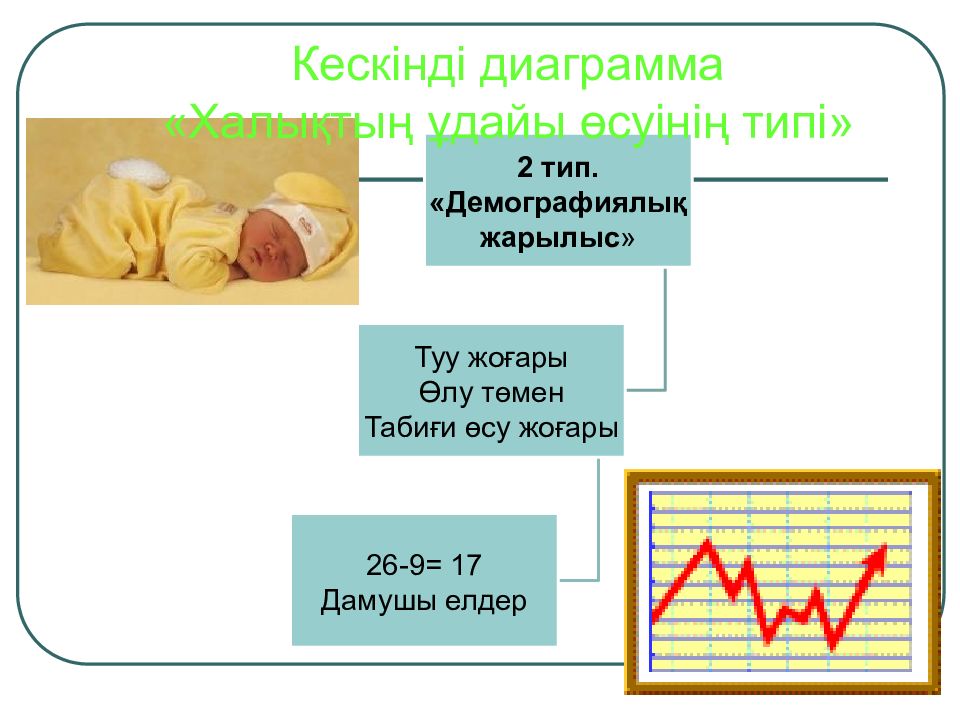 Кескінді диаграмма
«Халықтың ұдайы өсуінің типі»

2 тип.
«Демографиялық жарылыс»

Туу жоғары
Өлу төмен
Табиғи өсу жоғары

26-9= 17
Дамушы елдер